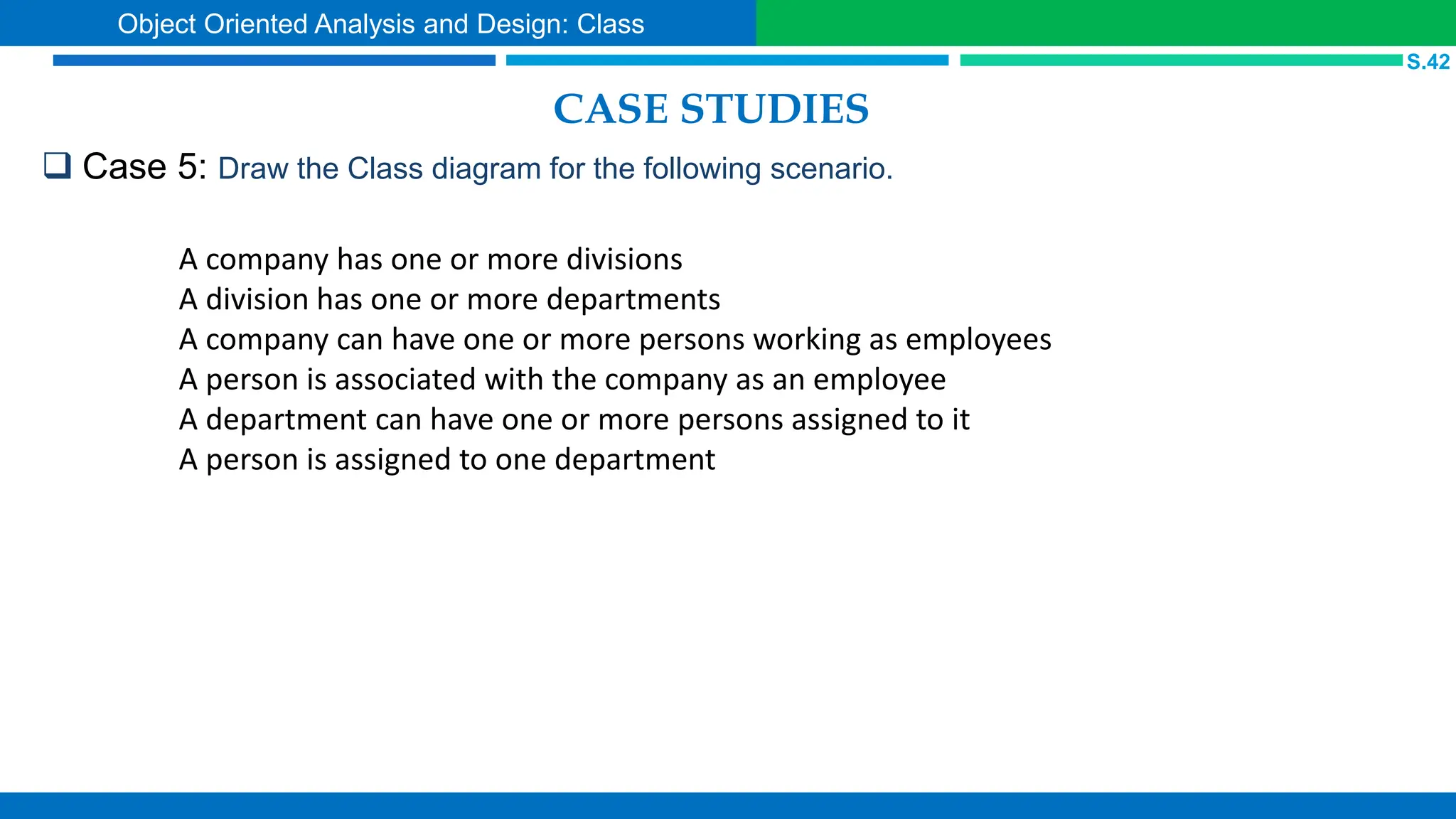 Object Oriented Analysis and Design: Class

S.42

CASE STUDIES

❑ Case 5: Draw the Class diagram for the following scenario.

A company has one or more divisions
A division has one or more departments
A company can have one or more persons working as employees
A person is associated with the company as an employee
A department can have one or more persons assigned to it
A person is assigned to one department